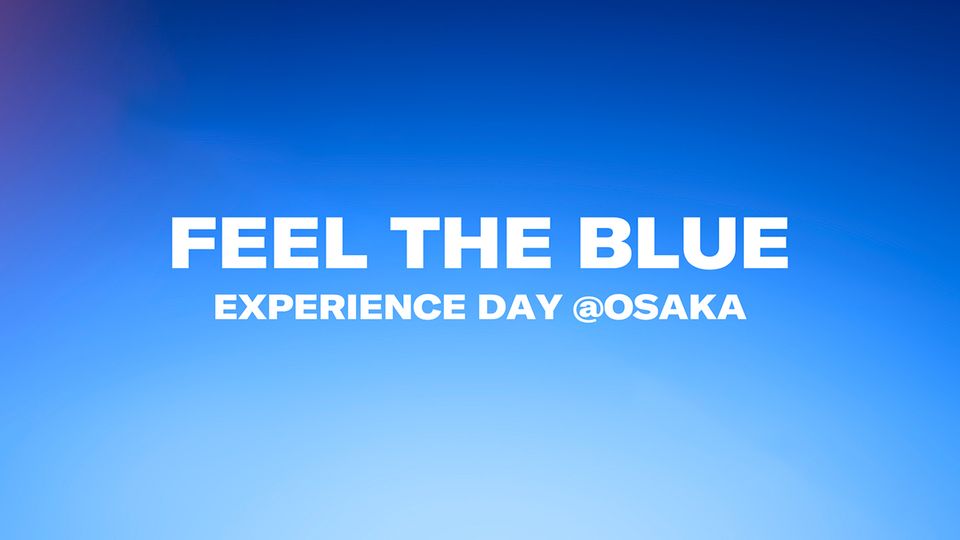 FEEL THE BLUE
EXPERIENCE DAY @OSAKA